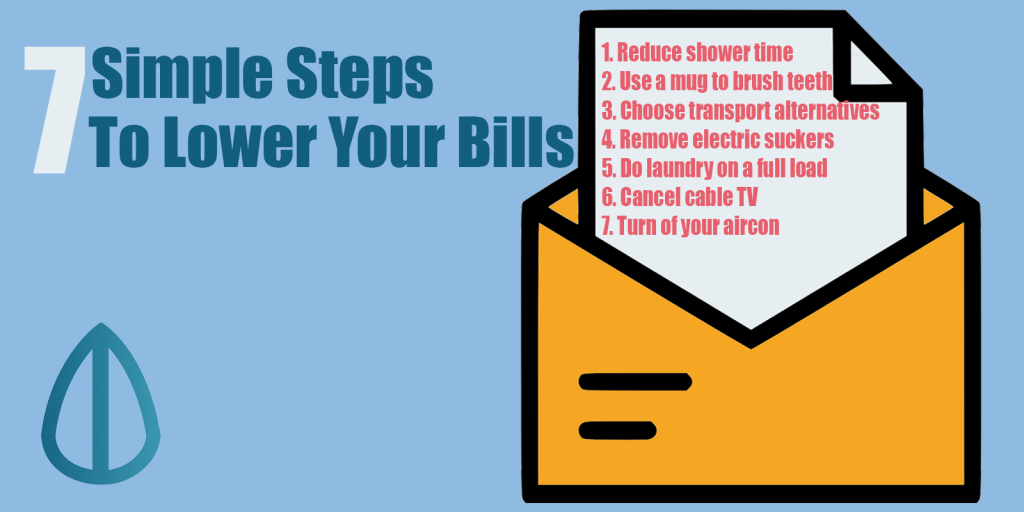 7 Simple Steps To Lower Your Bills

1. Reduce shower time
2. Use a mug to brush teeth
3. Choose transport alternatives
4. Remove electric suckers
5. Do laundry on a full load
6. Cancel cable TV
7. Turn of your aircon